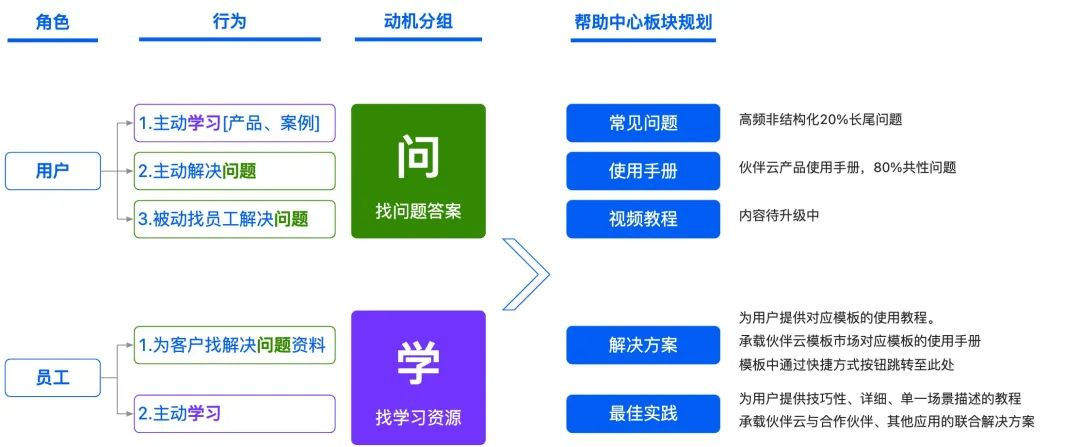 角色

行为

动机分组

帮助中心板块规划

用户

1.主动学习[产品、案例]

2.主动解决问题

3.被动找员工解决问题

问

找问题答案

常见问题

高频非结构化20%长尾问题

使用手册

伙伴云产品使用手册，80%共性问题

视频教程

内容待升级中

员工

1.为客户找解决问题资料

2.主动学习

学

找学习资源

解决方案

为用户提供对应模板的使用教程。
承载伙伴云模板市场对应模板的使用手册
模板中通过快捷方式按钮跳转至此处

最佳实践

为用户提供技巧性、详细、单一场景描述的教程
承载伙伴云与合作伙伴、其他应用的联合解决方案